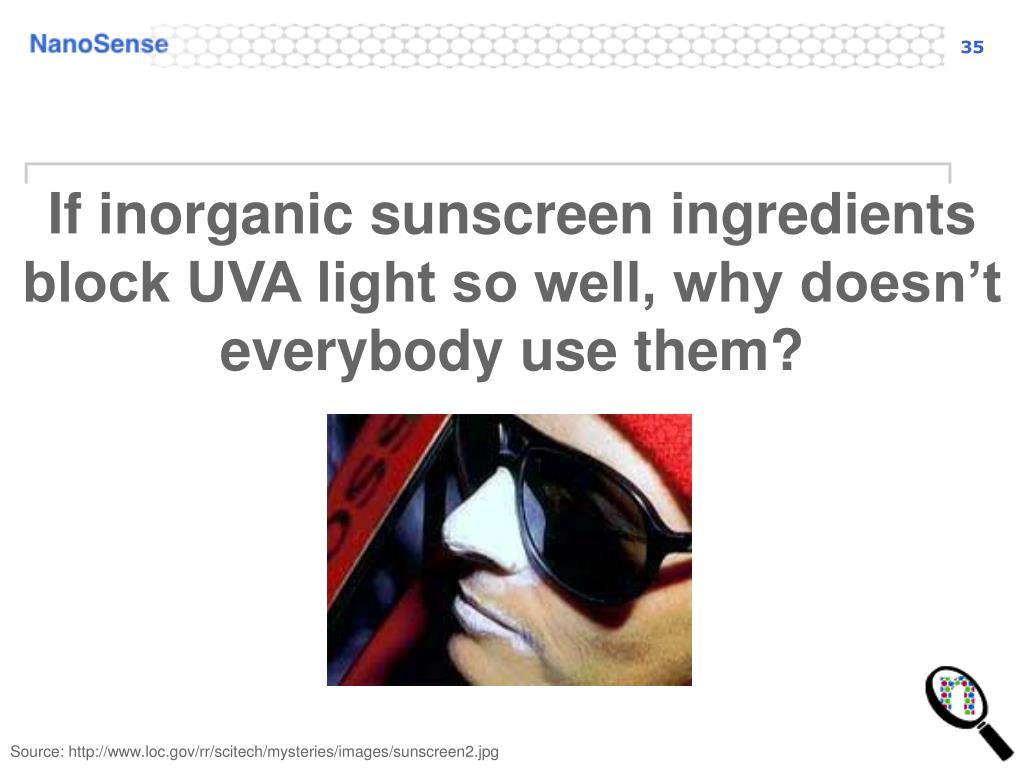 NanoSense

35

If inorganic sunscreen ingredients block UVA light so well, why doesn’t everybody use them?

Source: http://www.loc.gov/rr/scitech/mysteries/images/sunscreen2.jpg